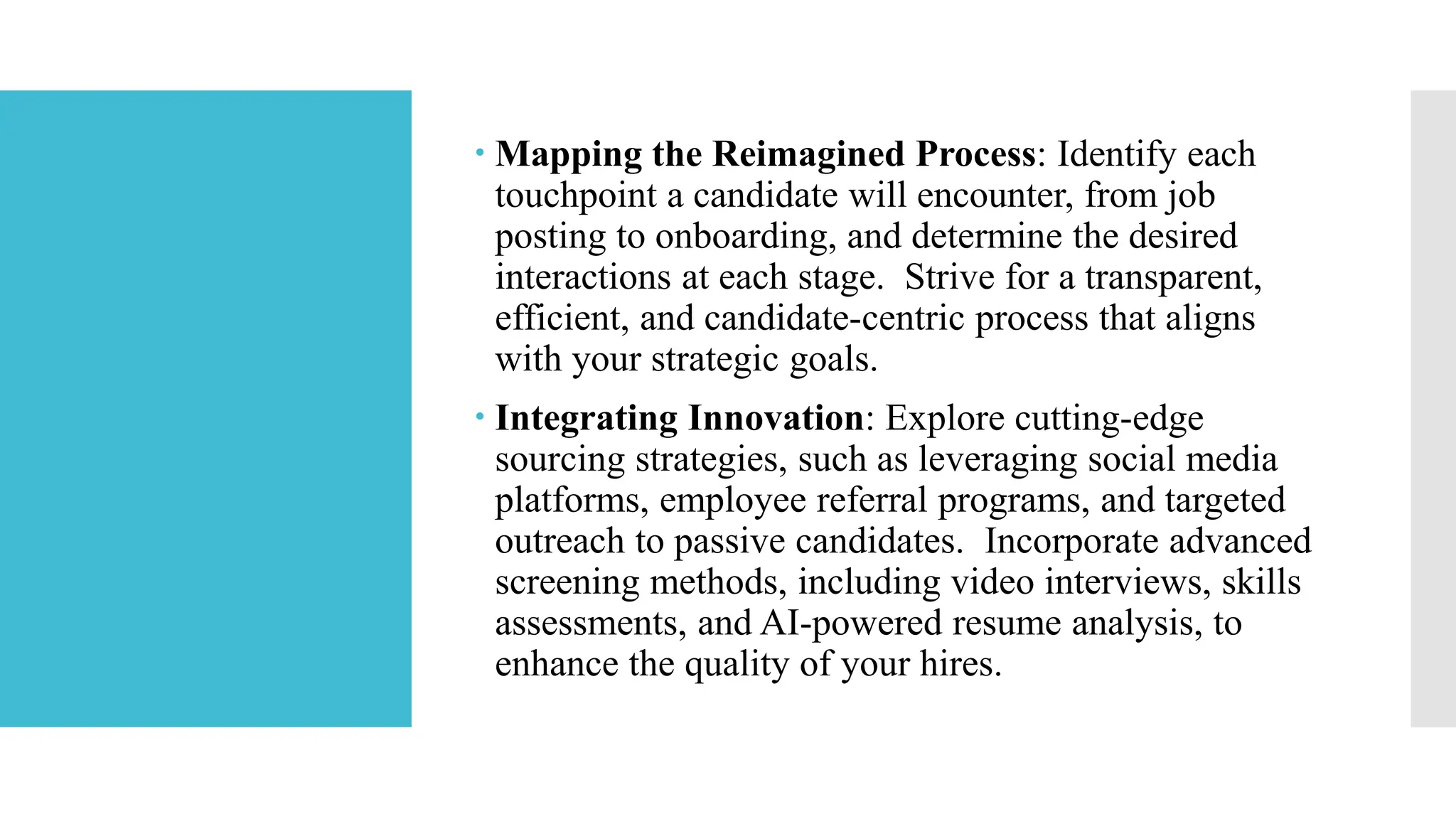 • Mapping the Reimagined Process: Identify each touchpoint a candidate will encounter, from job posting to onboarding, and determine the desired interactions at each stage.  Strive for a transparent, efficient, and candidate-centric process that aligns with your strategic goals.

• Integrating Innovation: Explore cutting-edge sourcing strategies, such as leveraging social media platforms, employee referral programs, and targeted outreach to passive candidates.  Incorporate advanced screening methods, including video interviews, skills assessments, and AI-powered resume analysis, to enhance the quality of your hires.